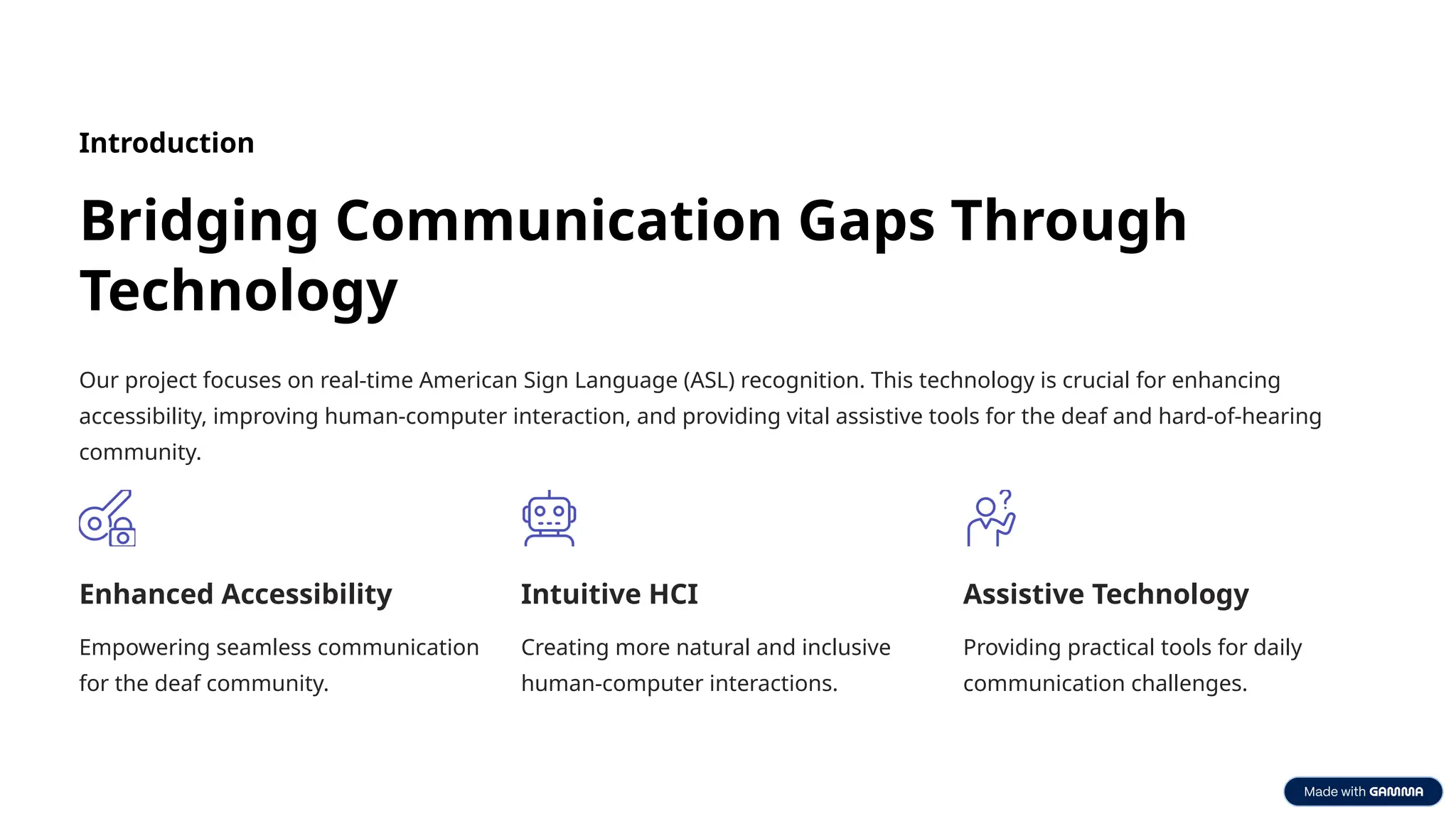 Introduction

Bridging Communication Gaps Through Technology

Our project focuses on real-time American Sign Language (ASL) recognition. This technology is crucial for enhancing accessibility, improving human-computer interaction, and providing vital assistive tools for the deaf and hard-of-hearing community.

Enhanced Accessibility

Empowering seamless communication for the deaf community.

Intuitive HCI

Creating more natural and inclusive human-computer interactions.

Assistive Technology

Providing practical tools for daily communication challenges.

Made with GAMMA